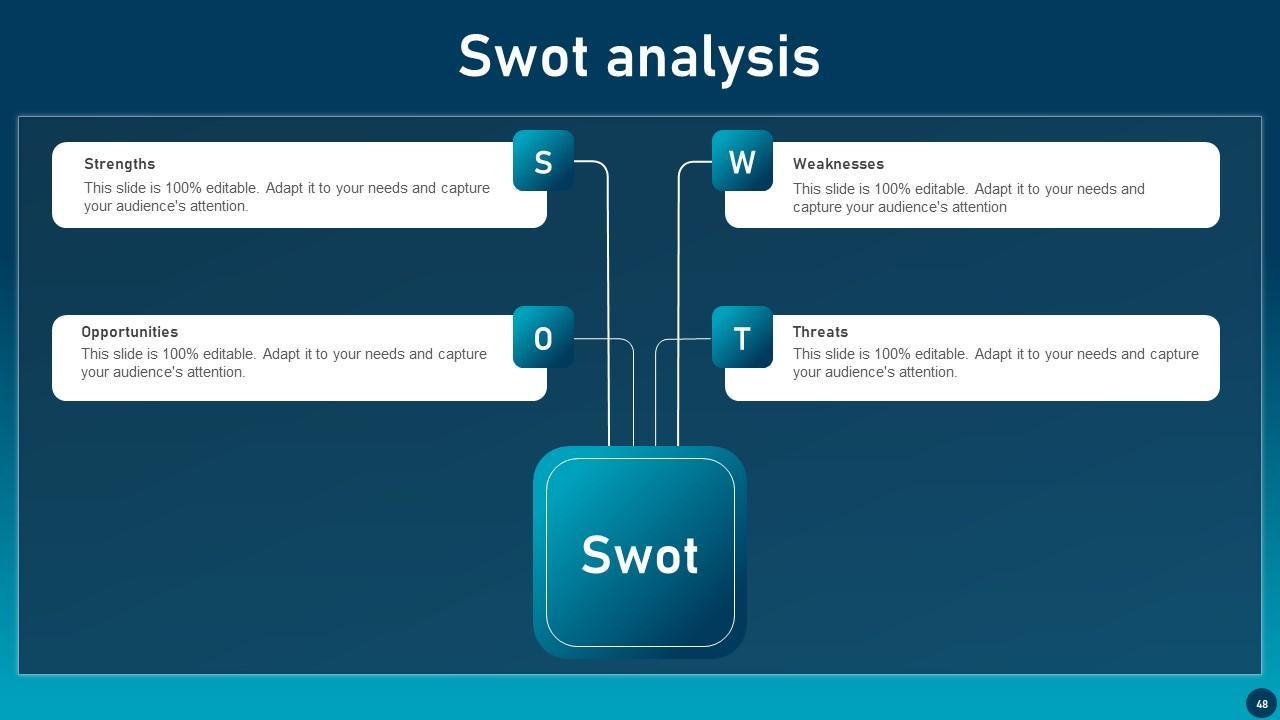 Swot analysis

S

Strengths

This slide is 100% editable. Adapt it to your needs and capture your audience's attention.

W

Weaknesses

This slide is 100% editable. Adapt it to your needs and capture your audience's attention

O

Opportunities

This slide is 100% editable. Adapt it to your needs and capture your audience's attention.

T

Threats

This slide is 100% editable. Adapt it to your needs and capture your audience's attention.

Swot

48